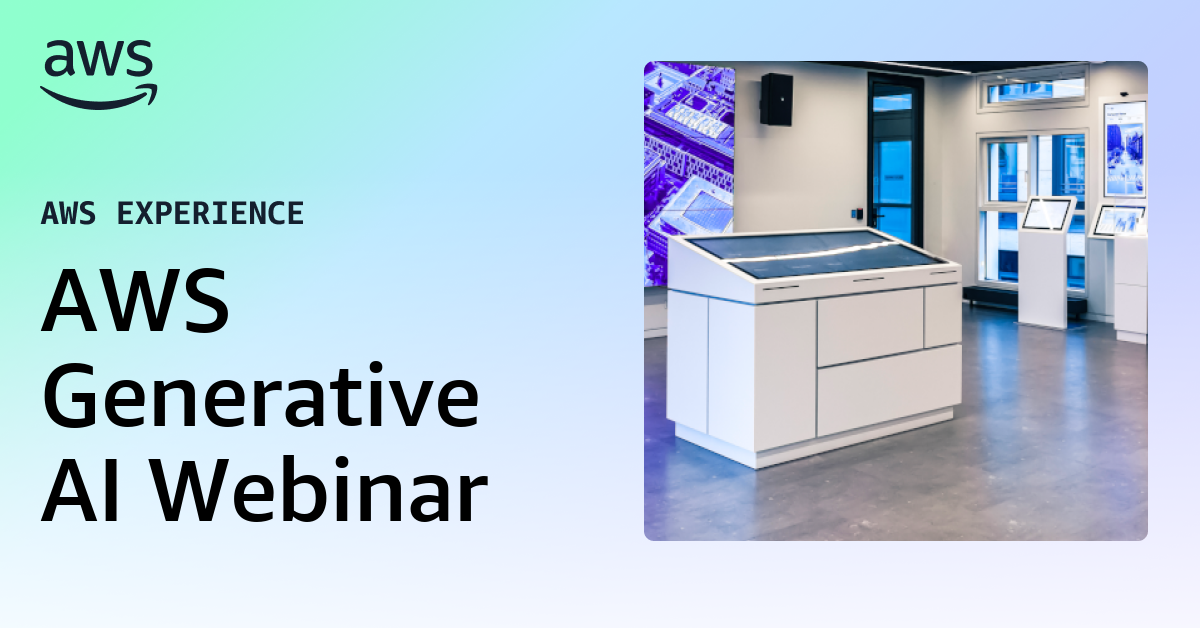 aws

AWS EXPERIENCE

AWS Generative AI Webinar